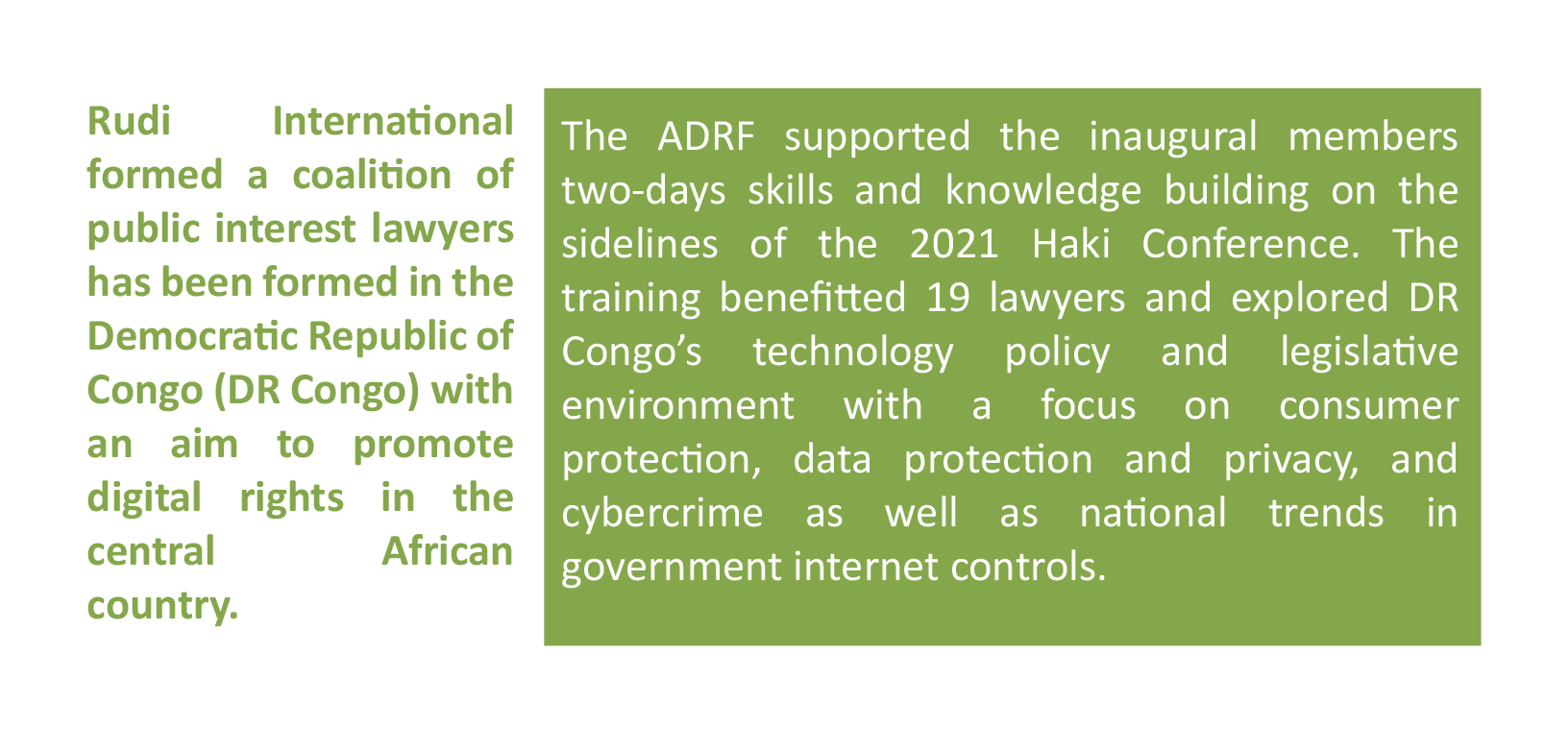 Rudi International formed a coalition of public interest lawyers has been formed in the Democratic Republic of Congo (DR Congo) with an aim to promote digital rights in the central African country.

The ADRF supported the inaugural members two-days skills and knowledge building on the sidelines of the 2021 Haki Conference. The training benefitted 19 lawyers and explored DR Congo's technology policy and legislative environment with a focus on consumer protection, data protection and privacy, and cybercrime as well as national trends in government internet controls.